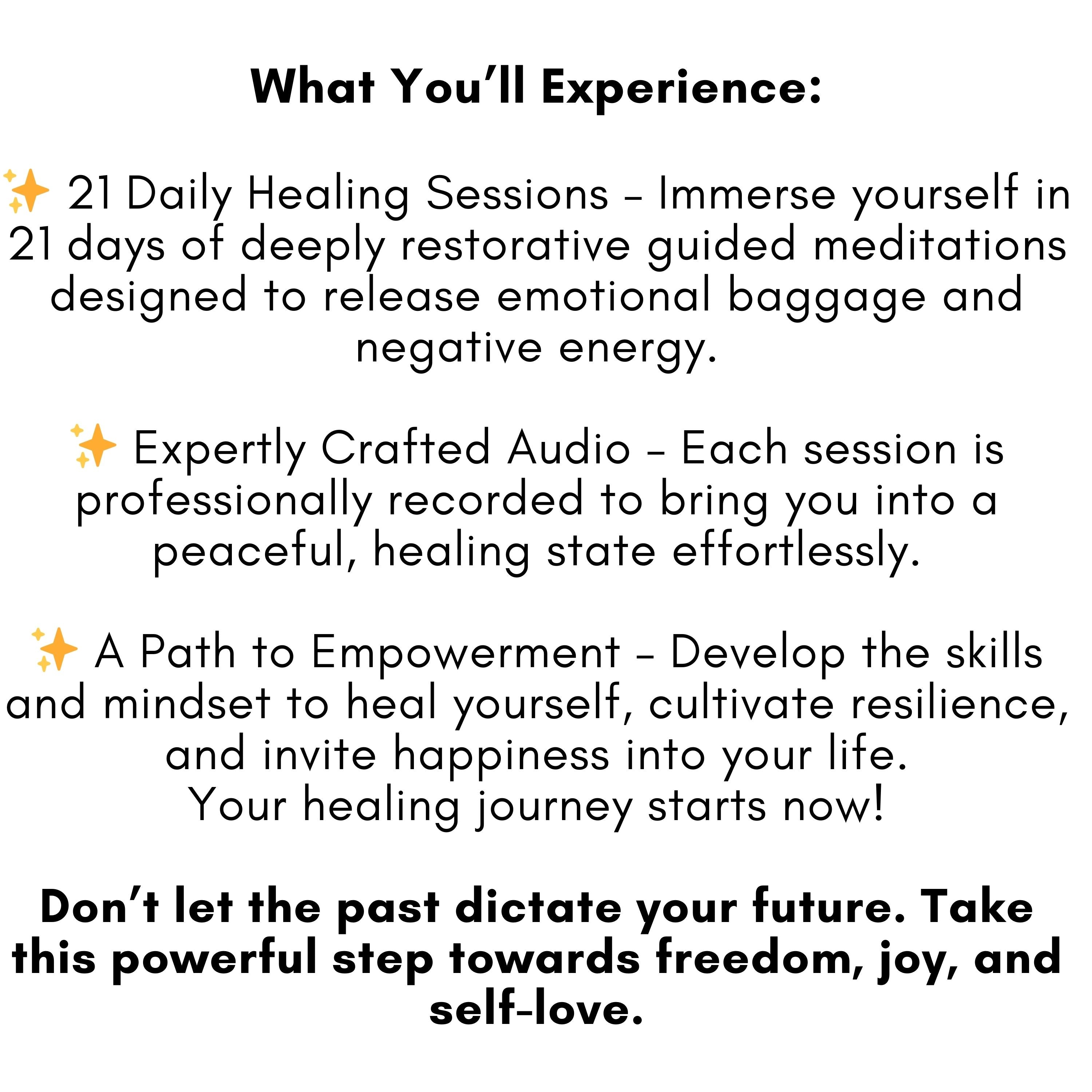 What You’ll Experience:

✨ 21 Daily Healing Sessions – Immerse yourself in 21 days of deeply restorative guided meditations designed to release emotional baggage and negative energy.

✨ Expertly Crafted Audio – Each session is professionally recorded to bring you into a peaceful, healing state effortlessly.

✨ A Path to Empowerment – Develop the skills and mindset to heal yourself, cultivate resilience, and invite happiness into your life.
Your healing journey starts now!

Don’t let the past dictate your future. Take this powerful step towards freedom, joy, and self-love.